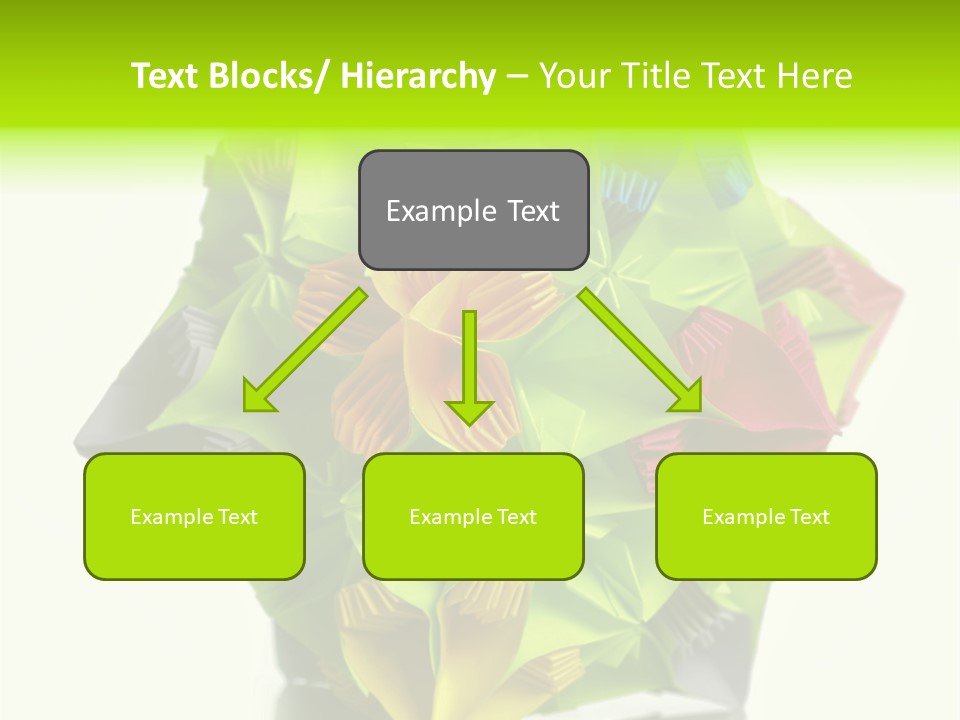 Text Blocks/ Hierarchy – Your Title Text Here

Example Text

Example Text

Example Text

Example Text